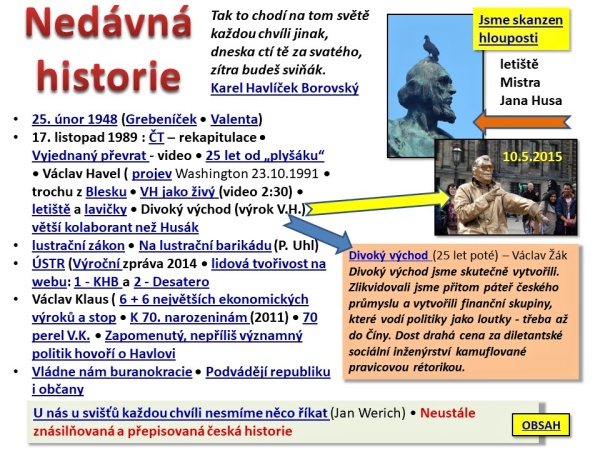 Nedávná historie

Tak to chodí na tom světě každou chvíli jinak, dneska ctí tě za svatého, zítra budeš sviňák.
Karel Havlíček Borovský

Jsme skanzen hlouposti

letiště Mistra Jana Husa

10.5.2015

• 25. únor 1948 (Grebeníček • Valenta)
• 17. listopad 1989 : ČT – rekapitulace • Vyjednaný převrat - video • 25 let od „plyšáku“ • Václav Havel ( projev Washington 23.10.1991 • trochu z Blesku • VH jako živý (video 2:30) • letiště a lavičky • Divoký východ (výrok V.H.) větší kolaborant než Husák
• lustrační zákon • Na lustrační barikádu (P. Uhl)
• ÚSTR (Výroční zpráva 2014 • lidová tvořivost na webu: 1 - KHB a 2 - Desatero
• Václav Klaus ( 6 + 6 největších ekonomických výroků a stop • K 70. narozeninám (2011) • 70 perel V.K. • Zapomenutý, nepříliš významný politik hovoří o Havlovi
• Vládne nám buranokracie • Podvádějí republiku i občany

Divoký východ (25 let poté) – Václav Žák
Divoký východ jsme skutečně vytvořili. Zlikvidovali jsme přitom páteř českého průmyslu a vytvořili finanční skupiny, které vodí politiky jako loutky - třeba až do Číny. Dost drahá cena za diletantské sociální inženýrství kamuflované pravicovou rétorikou.

U nás u svišťů každou chvíli nesmíme něco říkat (Jan Werich) • Neustále znásilňovaná a přepisovaná česká historie

OBSAH